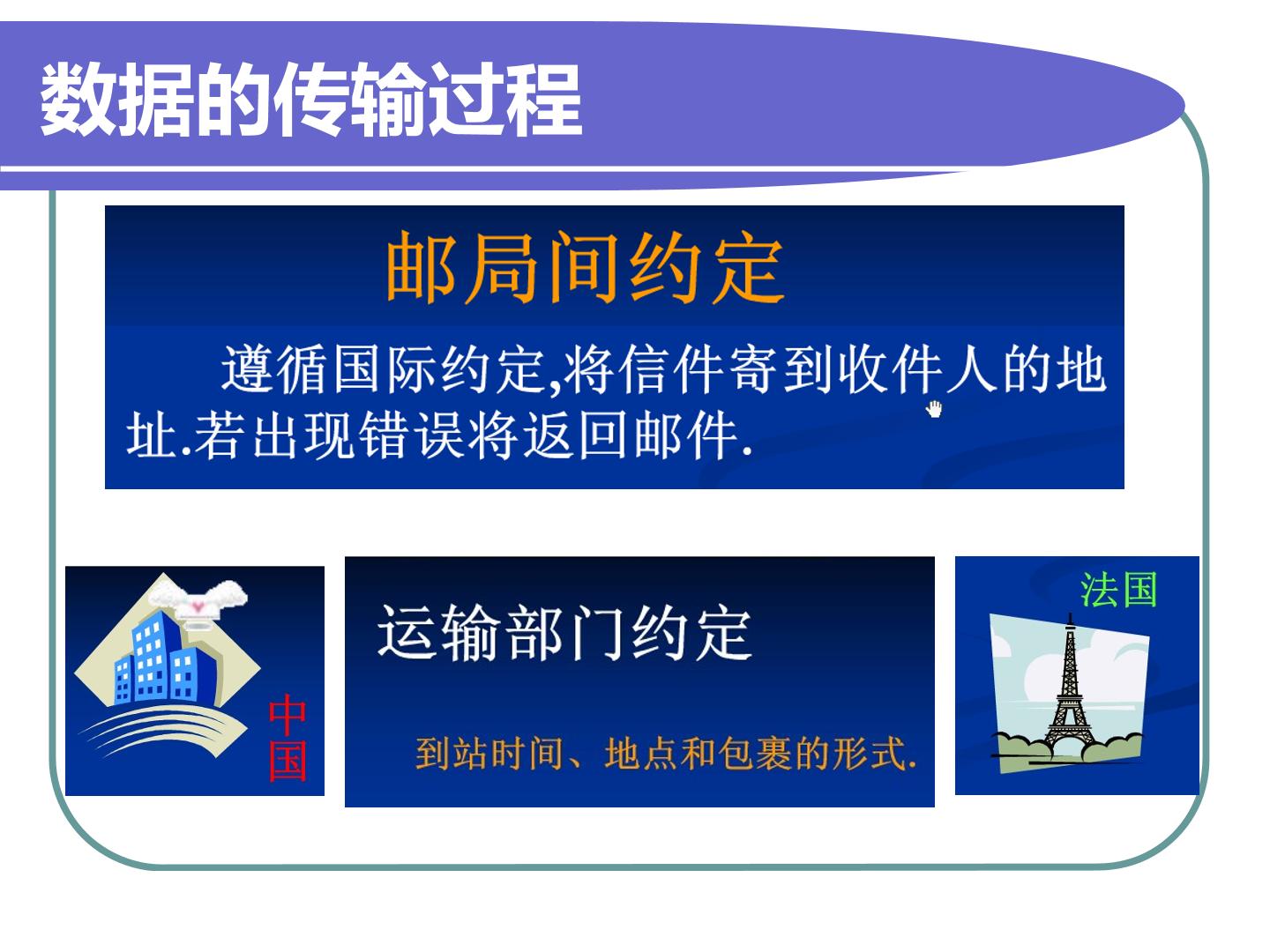 数据的传输过程

邮局间约定

遵循国际约定,将信件寄到收件人的地址.若出现错误将返回邮件.

中国

运输部门约定

到站时间、地点和包裹的形式.

法国